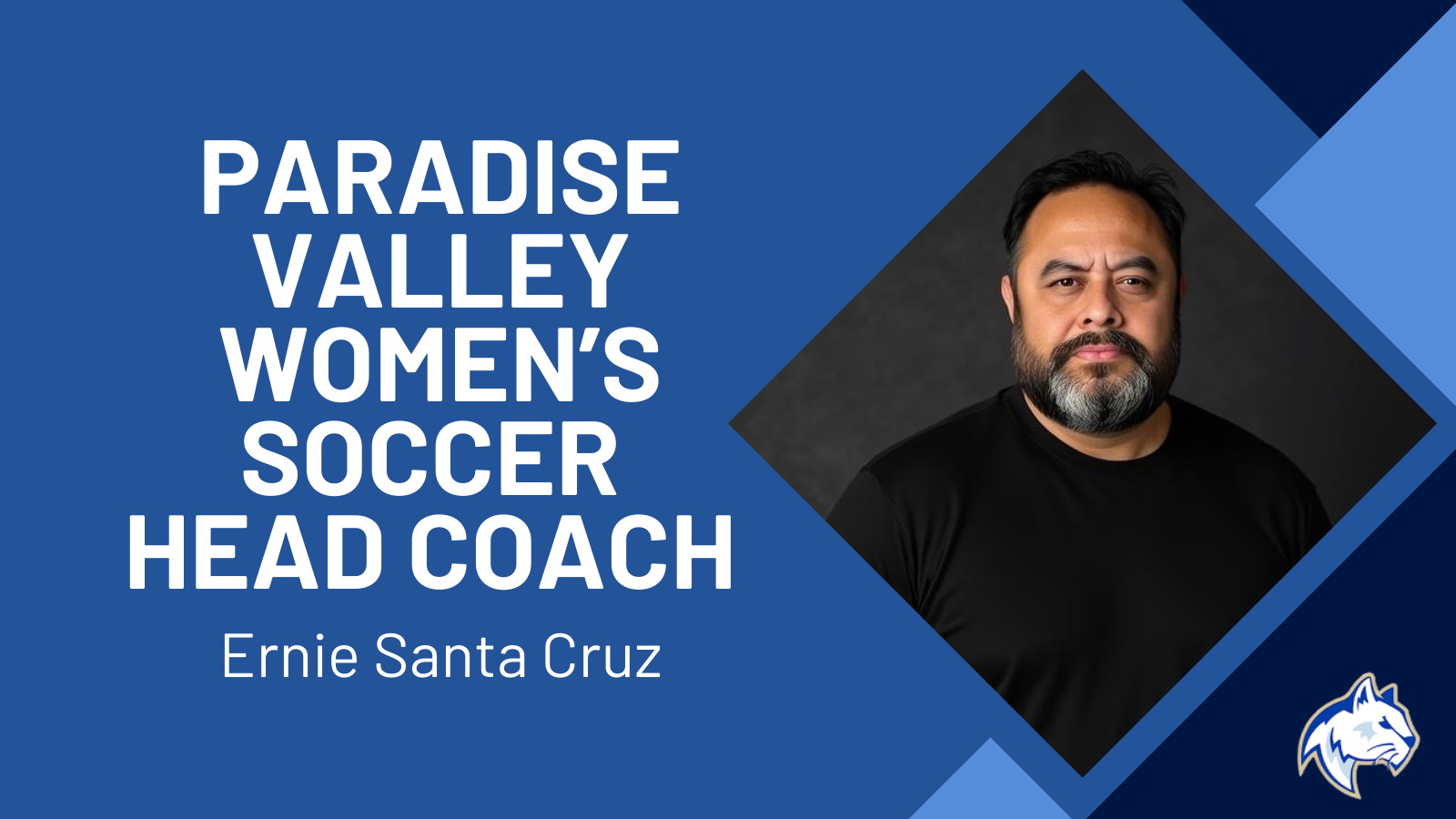 PARADISE VALLEY WOMEN'S SOCCER HEAD COACH

Ernie Santa Cruz